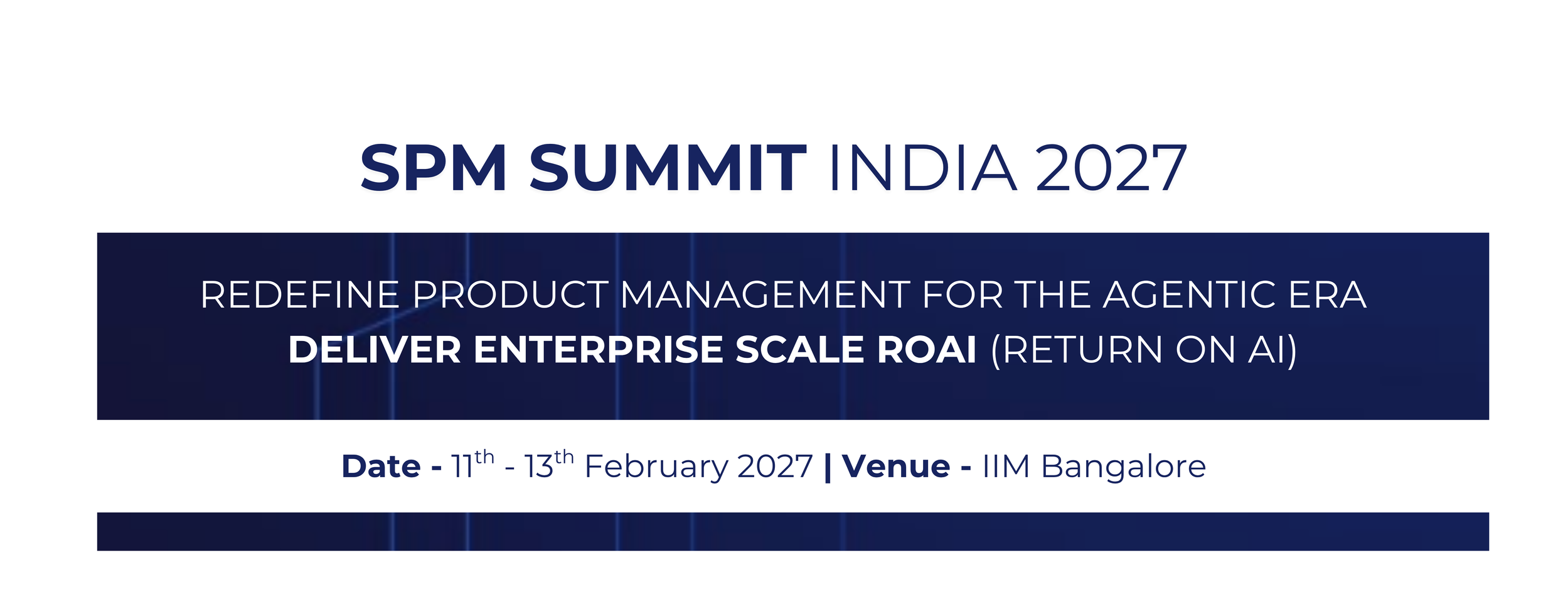 SPM SUMMIT INDIA 2027

REDEFINE PRODUCT MANAGEMENT FOR THE AGENTIC ERA
DELIVER ENTERPRISE SCALE ROAI (RETURN ON AI)

Date - 11th - 13th February 2027 | Venue - IIM Bangalore